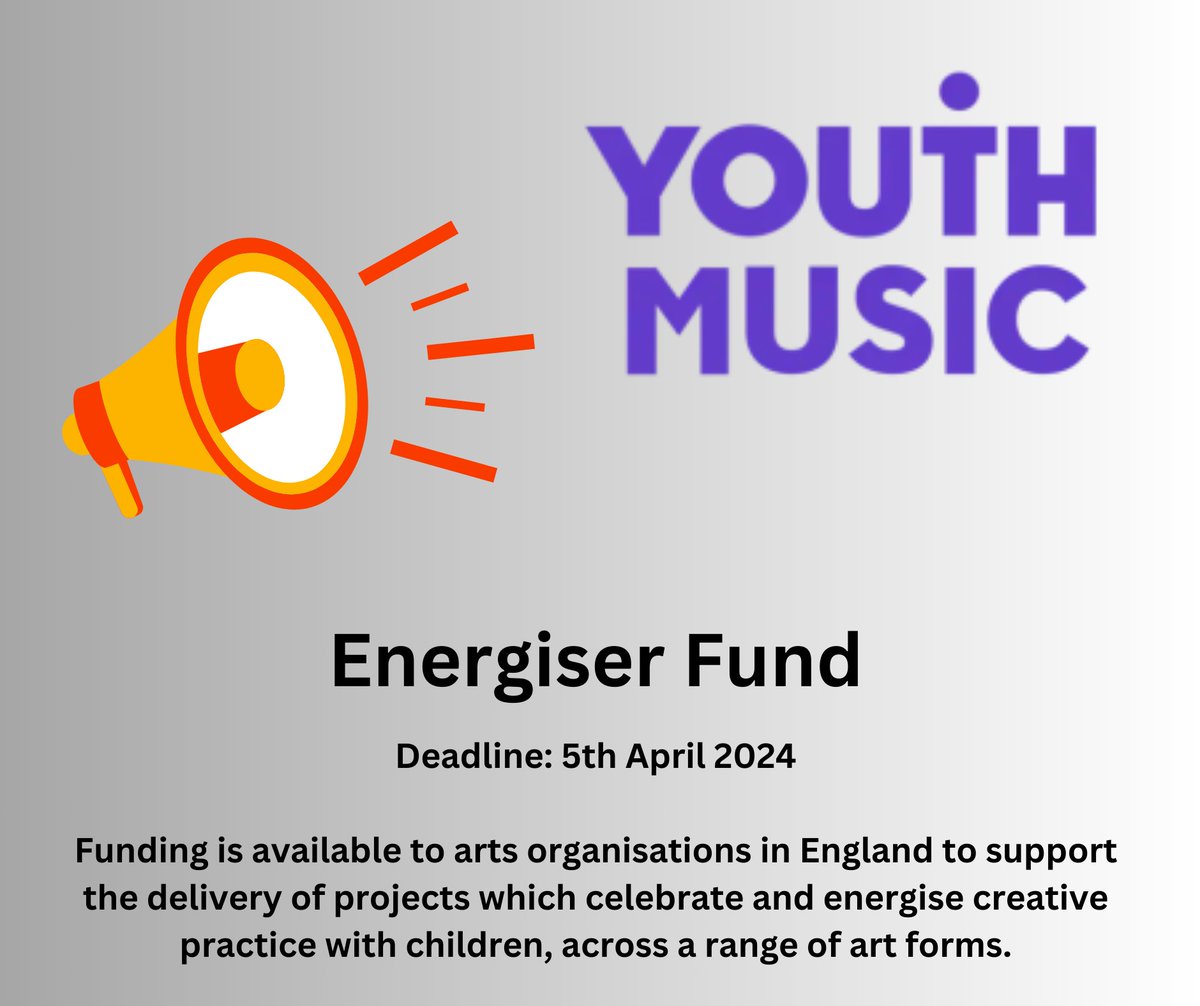 YOUTH MUSIC

Energiser Fund

Deadline: 5th April 2024

Funding is available to arts organisations in England to support the delivery of projects which celebrate and energise creative practice with children, across a range of art forms.